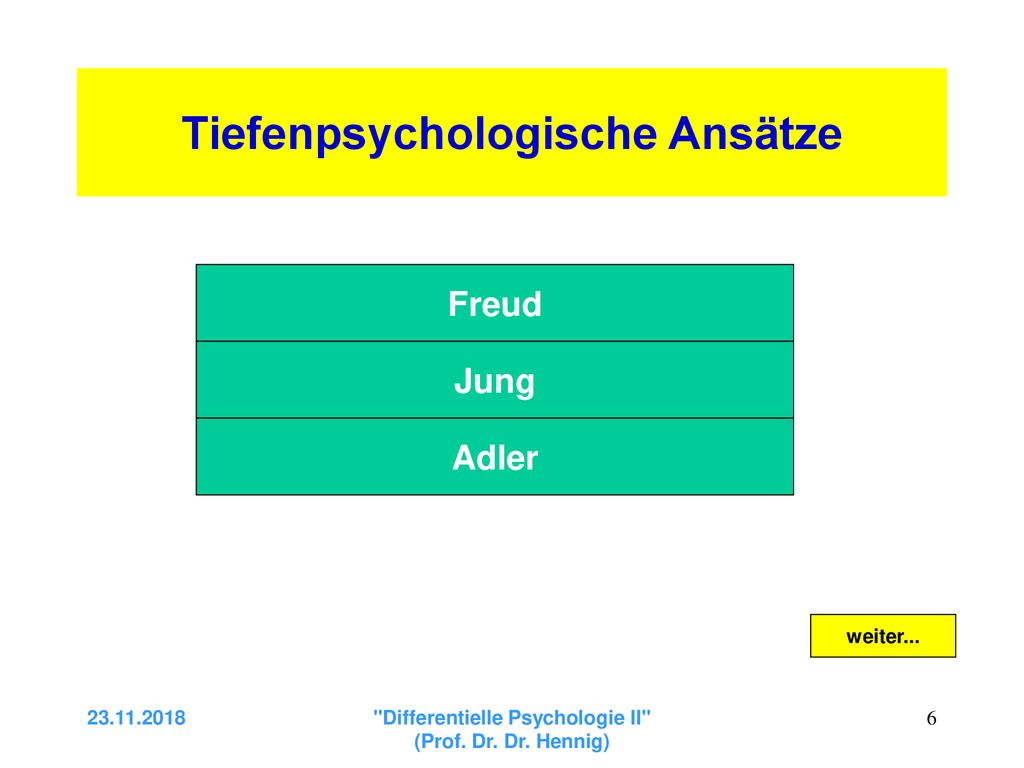 Tiefenpsychologische Ansätze

Freud

Jung

Adler

weiter...

23.11.2018

"Differentielle Psychologie II"
(Prof. Dr. Dr. Hennig)

6